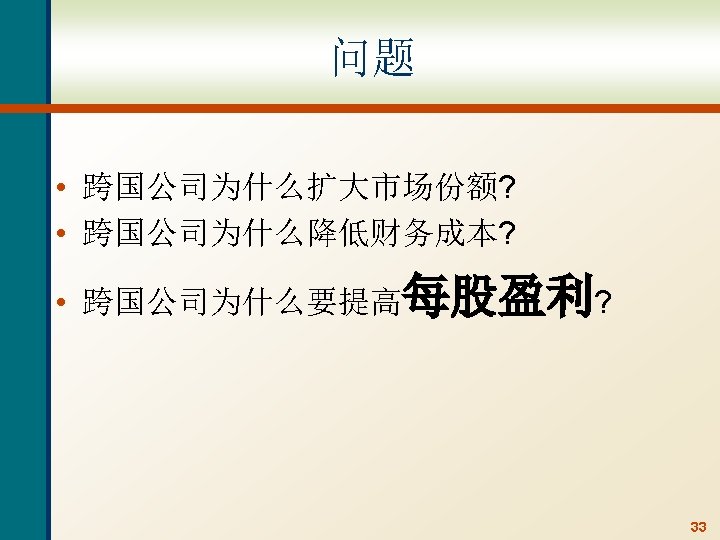 问题

• 跨国公司为什么扩大市场份额?
• 跨国公司为什么降低财务成本?
• 跨国公司为什么要提高每股盈利?

33